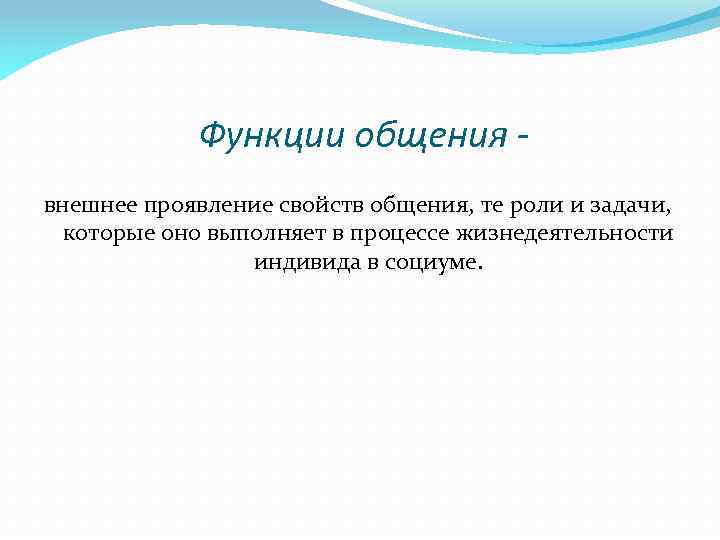 Функции общения -

внешнее проявление свойств общения, те роли и задачи, которые оно выполняет в процессе жизнедеятельности индивида в социуме.